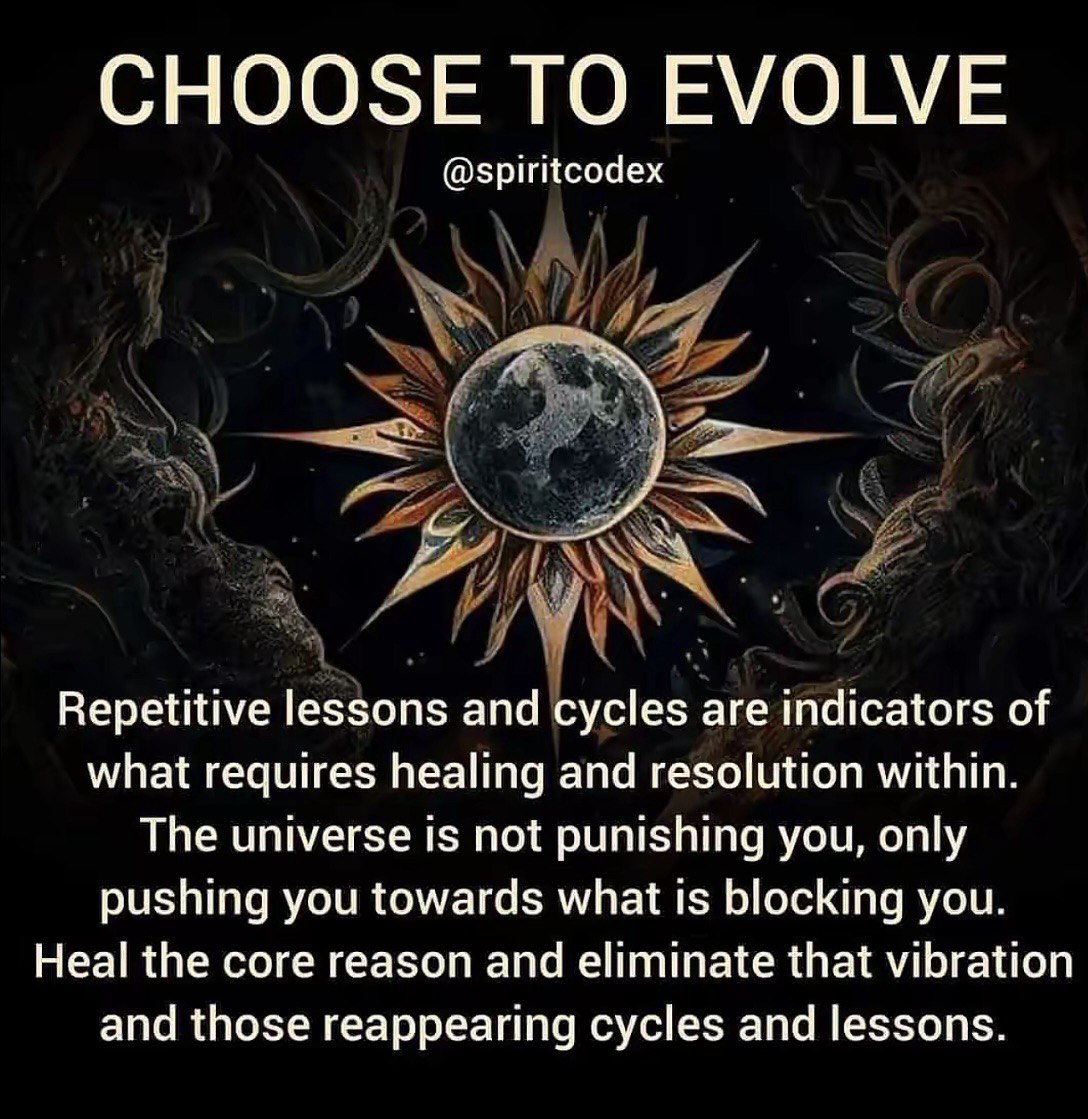 CHOOSE TO EVOLVE

@spiritcodex

Repetitive lessons and cycles are indicators of what requires healing and resolution within. The universe is not punishing you, only pushing you towards what is blocking you. Heal the core reason and eliminate that vibration and those reappearing cycles and lessons.